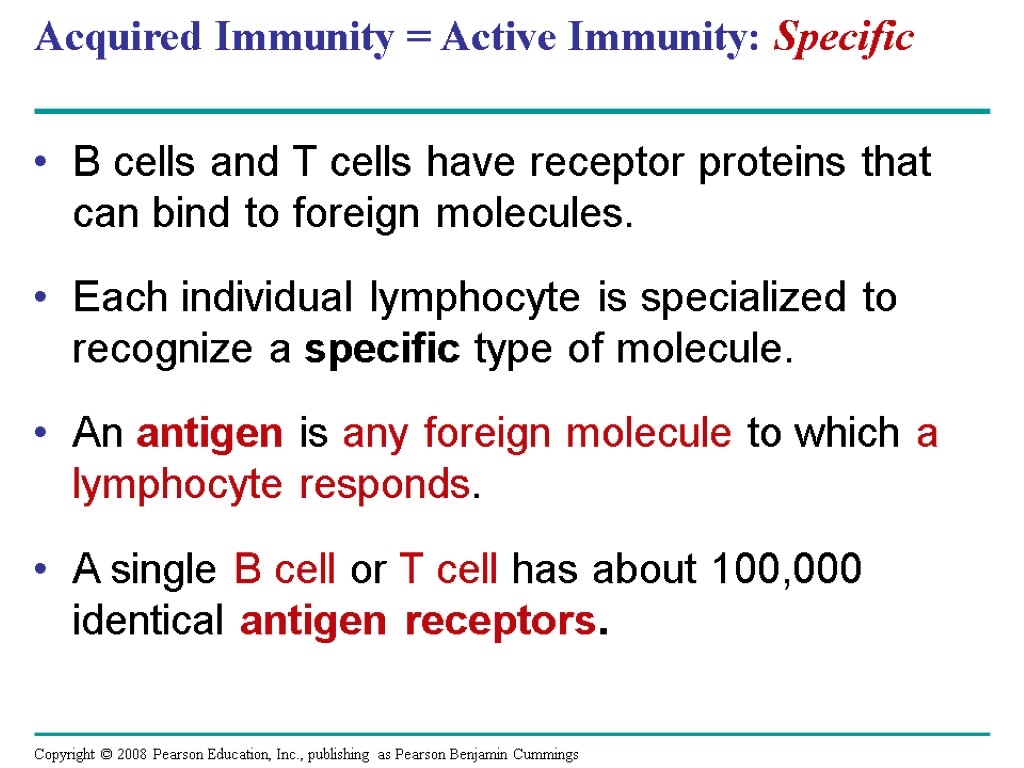 Acquired Immunity = Active Immunity: Specific

• B cells and T cells have receptor proteins that can bind to foreign molecules.

• Each individual lymphocyte is specialized to recognize a specific type of molecule.

• An antigen is any foreign molecule to which a lymphocyte responds.

• A single B cell or T cell has about 100,000 identical antigen receptors.

Copyright © 2008 Pearson Education, Inc., publishing as Pearson Benjamin Cummings